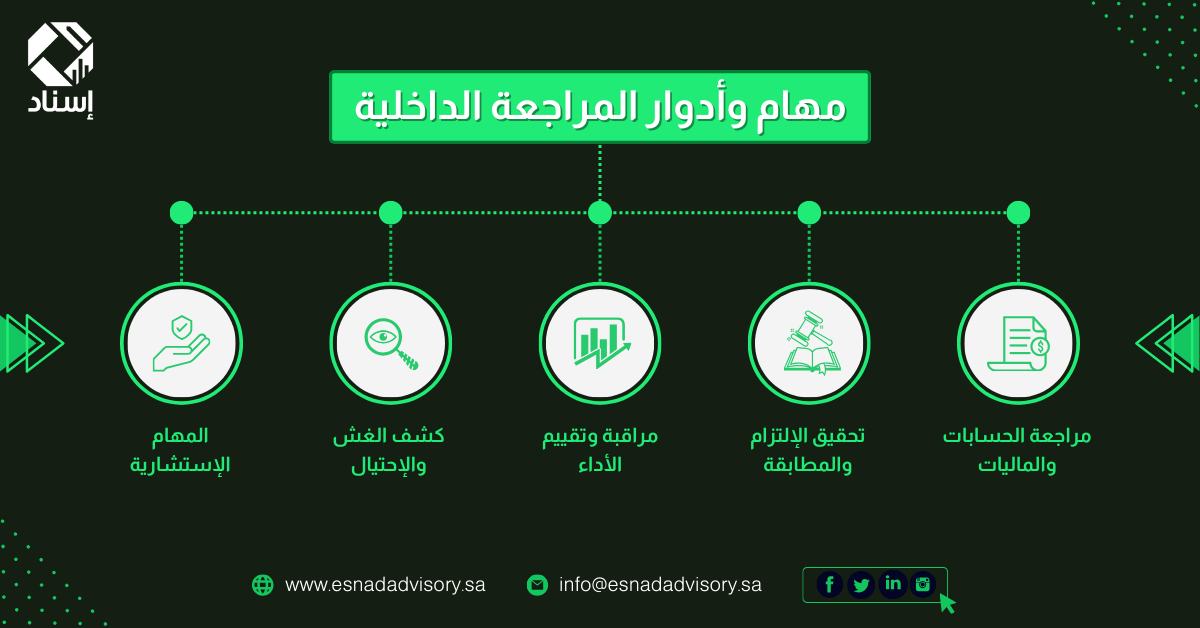 إسناد

مهام وأدوار المراجعة الداخلية

مراجعة الحسابات والماليات

تحقيق الإلتزام والمطابقة

مراقبة وتقييم الأداء

كشف الغش والإحتيال

المهام الإستشارية

www.esnadadvisory.sa

info@esnadadvisory.sa